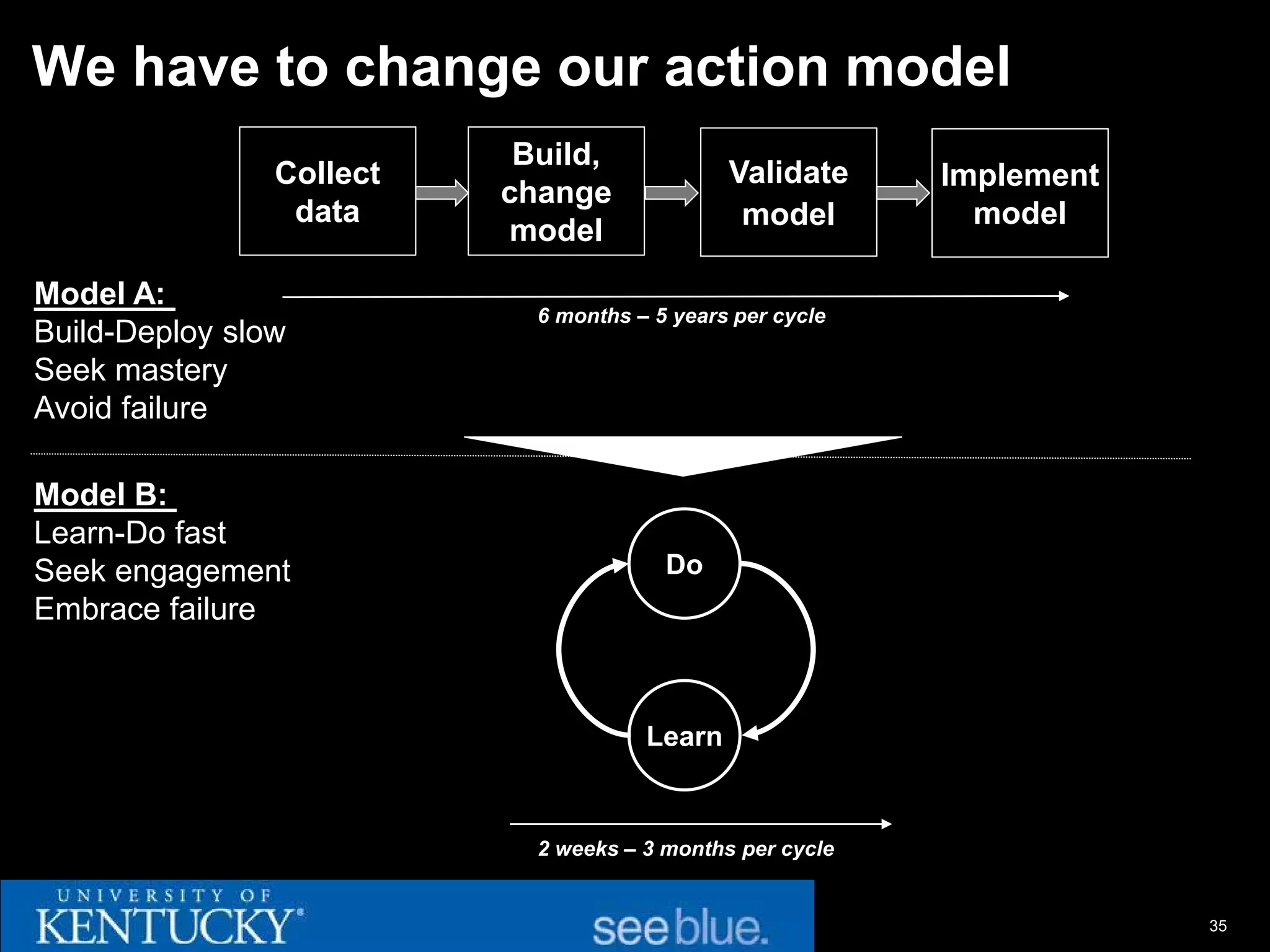 We have to change our action model

Collect data

Build, change model

Validate model

Implement model

Model A:
Build-Deploy slow
Seek mastery
Avoid failure

6 months – 5 years per cycle

Model B:
Learn-Do fast
Seek engagement
Embrace failure

Do

Learn

2 weeks – 3 months per cycle

UNIVERSITY OF
KENTUCKY®

see blue.

35